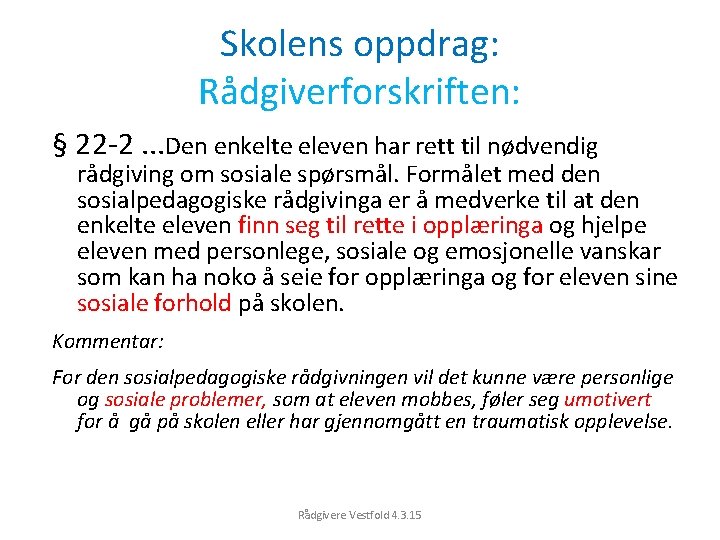 Skolens oppdrag:
Rådgiverforskriften:

§ 22-2 ...Den enkelte eleven har rett til nødvendig rådgiving om sosiale spørsmål. Formålet med den sosialpedagogiske rådgivinga er å medverke til at den enkelte eleven finn seg til rette i opplæringa og hjelpe eleven med personlege, sosiale og emosjonelle vanskar som kan ha noko å seie for opplæringa og for eleven sine sosiale forhold på skolen.

Kommentar:

For den sosialpedagogiske rådgivningen vil det kunne være personlige og sosiale problemer, som at eleven mobbes, føler seg umotivert for å gå på skolen eller har gjennomgått en traumatisk opplevelse.

Rådgivere Vestfold 4.3.15